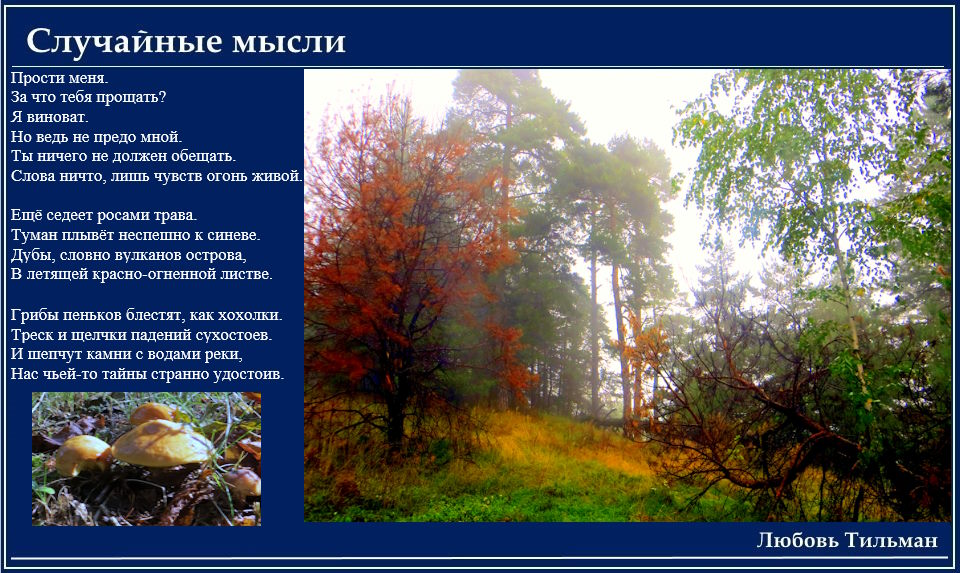 Случайные мысли

Прости меня.
За что тебя прощать?
Я виноват.
Но ведь не предо мной.
Ты ничего не должен обещать.
Слова ничто, лишь чувств огонь живой.

Ещё седеет росами трава.
Туман плывёт неспешно к синеве.
Дубы, словно вулканов острова,
В летящей красно-огненной листве.

Грибы пеньков блестят, как хохолки.
Треск и щелчки падений сухостоев.
И шепчут камни с водами реки,
Нас чьей-то тайны странно удостоив.

Любовь Тильман